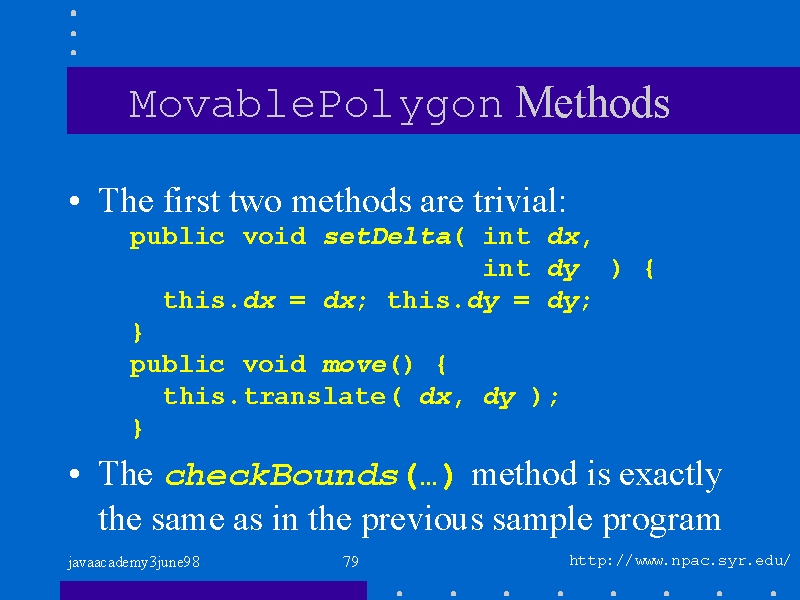 MovablePolygon Methods

• The first two methods are trivial:

public void setDelta( int dx,
                      int dy  ) {
  this.dx = dx; this.dy = dy;
}
public void move() {
  this.translate( dx, dy );
}

• The checkBounds(…) method is exactly the same as in the previous sample program

javaacademy3june98

79

http://www.npac.syr.edu/